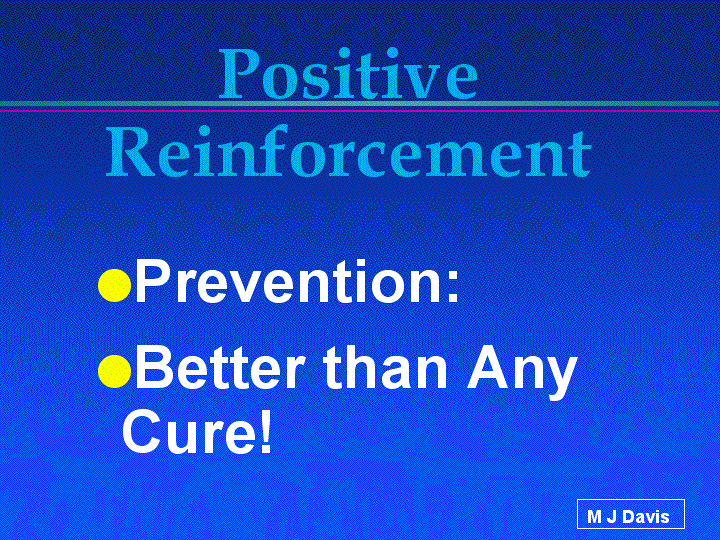 Positive Reinforcement

• Prevention:
• Better than Any Cure!

M J Davis